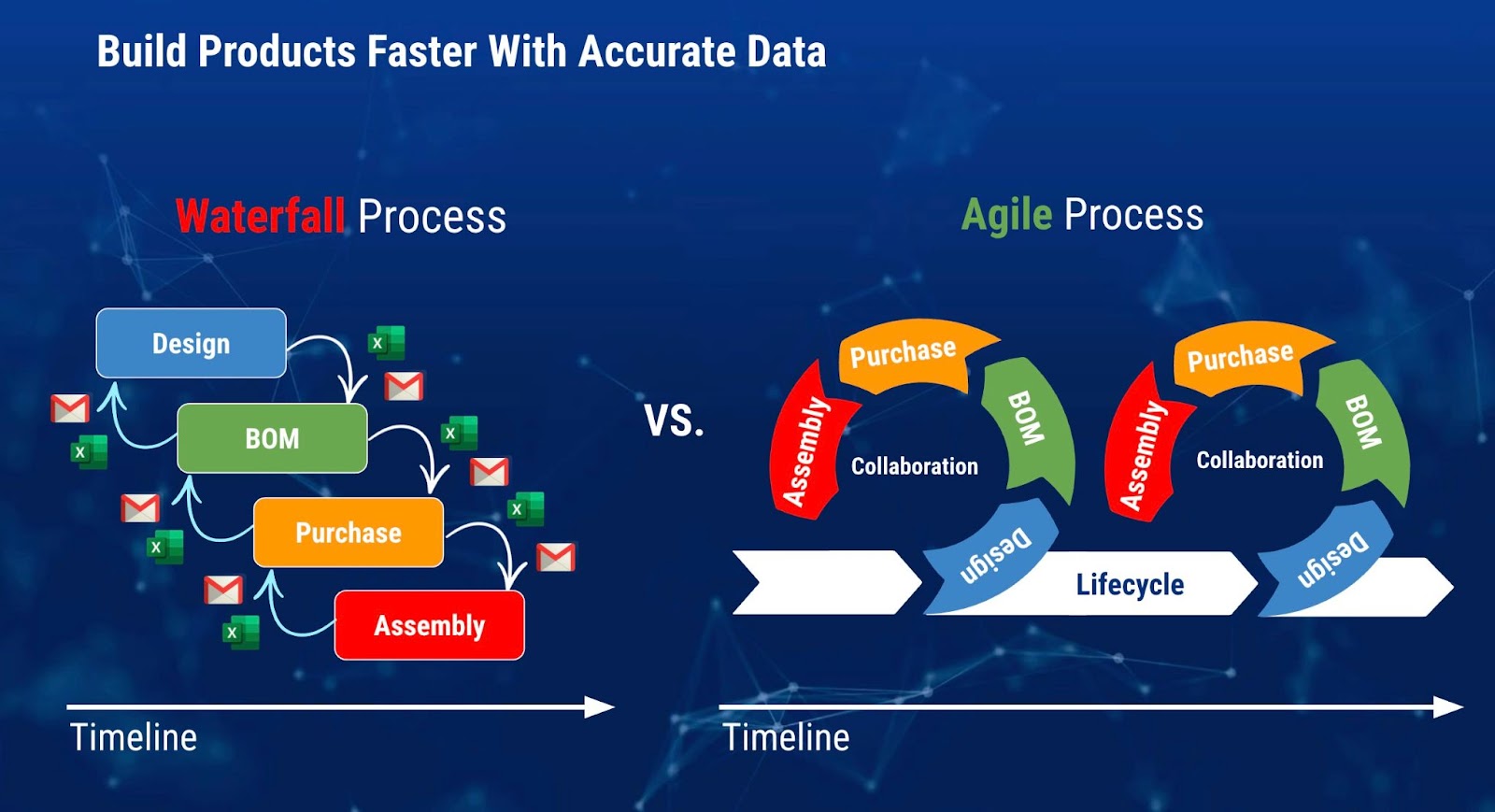 Build Products Faster With Accurate Data

Waterfall Process

Design

BOM

Purchase

Assembly

Timeline

VS.

Agile Process

Purchase
BOM
Assembly
Collaboration
Design

Purchase
BOM
Assembly
Collaboration
Design

Lifecycle

Timeline